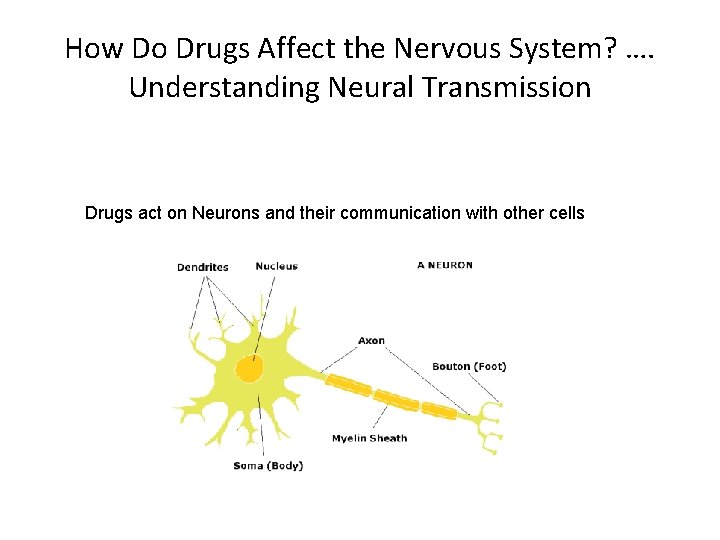 How Do Drugs Affect the Nervous System? …. Understanding Neural Transmission

Drugs act on Neurons and their communication with other cells

Dendrites
Nucleus
A NEURON
Axon
Bouton (Foot)
Myelin Sheath
Soma (Body)